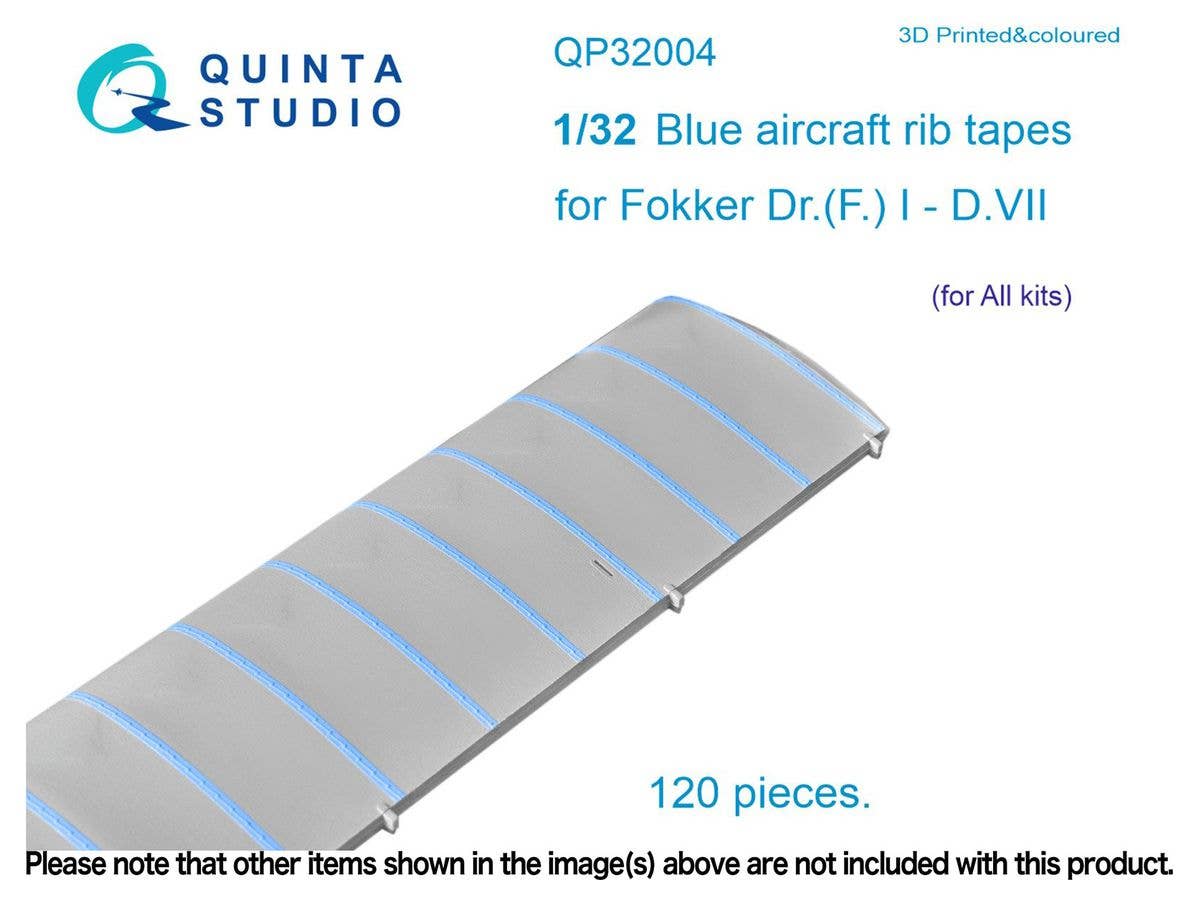 QUINTA STUDIO

QP32004

3D Printed&coloured

1/32 Blue aircraft rib tapes

for Fokker Dr.(F.) I - D.VII

(for All kits)

120 pieces.

Please note that other items shown in the image(s) above are not included with this product.